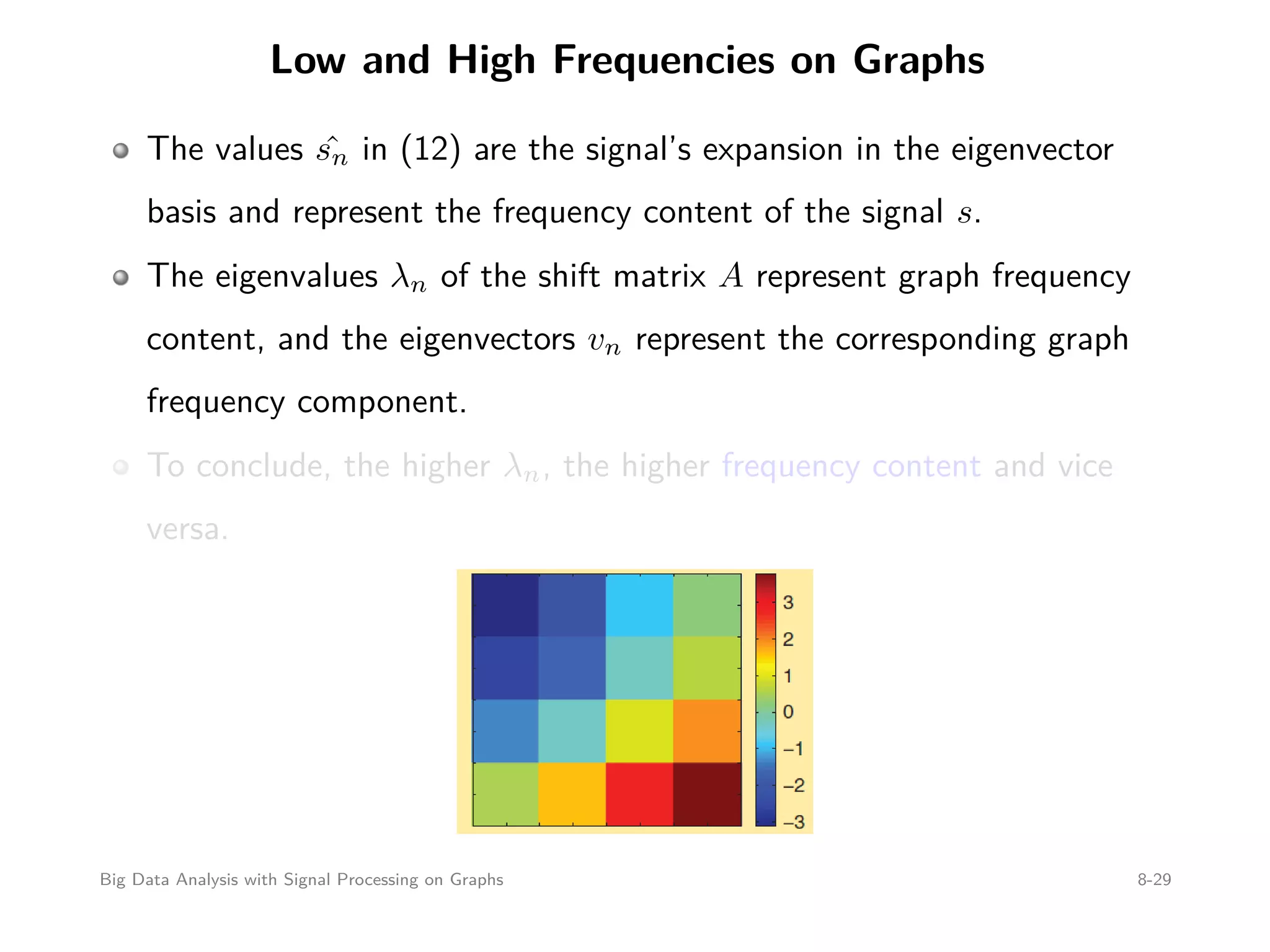 Low and High Frequencies on Graphs

The values $\hat{s_n}$ in (12) are the signal's expansion in the eigenvector basis and represent the frequency content of the signal $s$.

The eigenvalues $\lambda_n$ of the shift matrix $A$ represent graph frequency content, and the eigenvectors $v_n$ represent the corresponding graph frequency component.

To conclude, the higher $\lambda_n$, the higher frequency content and vice versa.

3
2
1
0
−1
−2
−3

Big Data Analysis with Signal Processing on Graphs

8-29